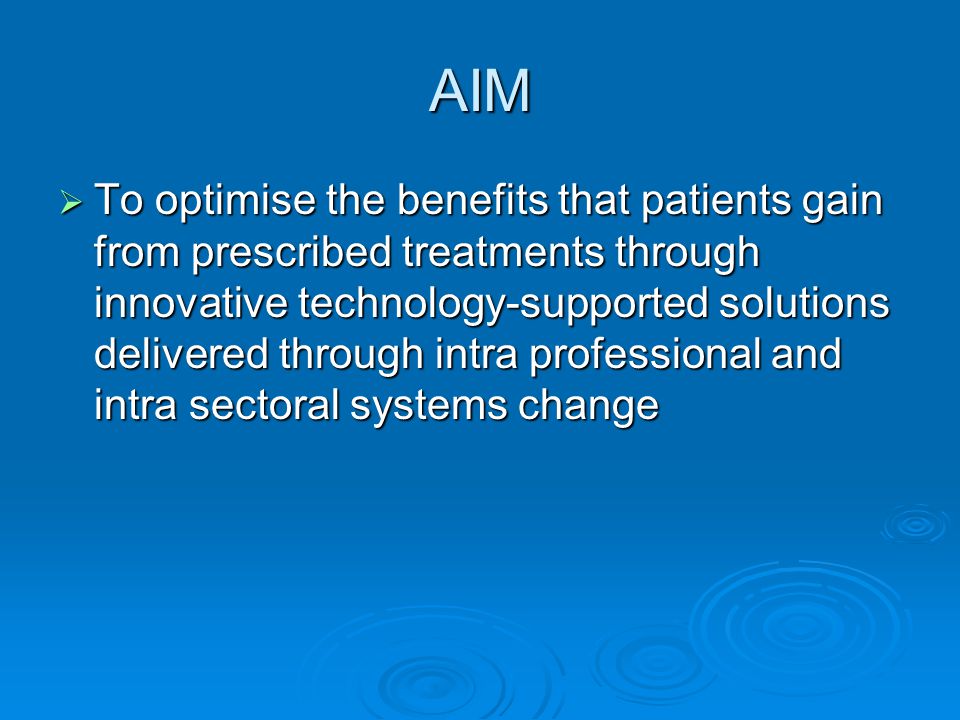 AIM

➢ To optimise the benefits that patients gain from prescribed treatments through innovative technology-supported solutions delivered through intra professional and intra sectoral systems change